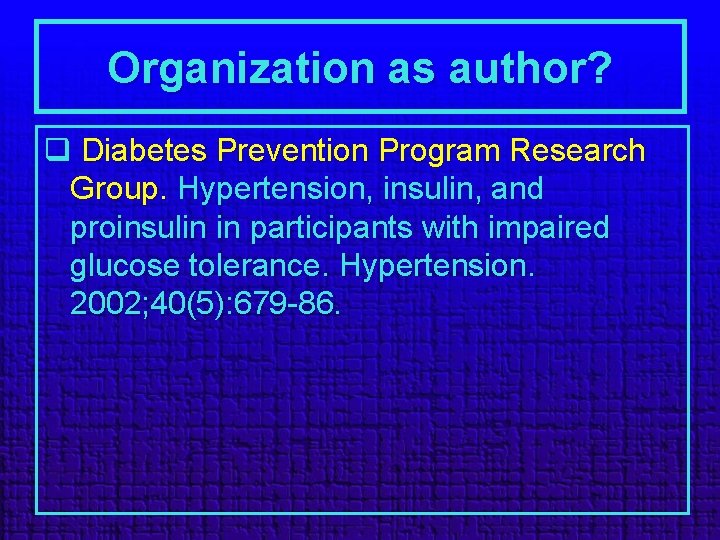 Organization as author?

❑ Diabetes Prevention Program Research Group. Hypertension, insulin, and proinsulin in participants with impaired glucose tolerance. Hypertension. 2002;40(5):679-86.